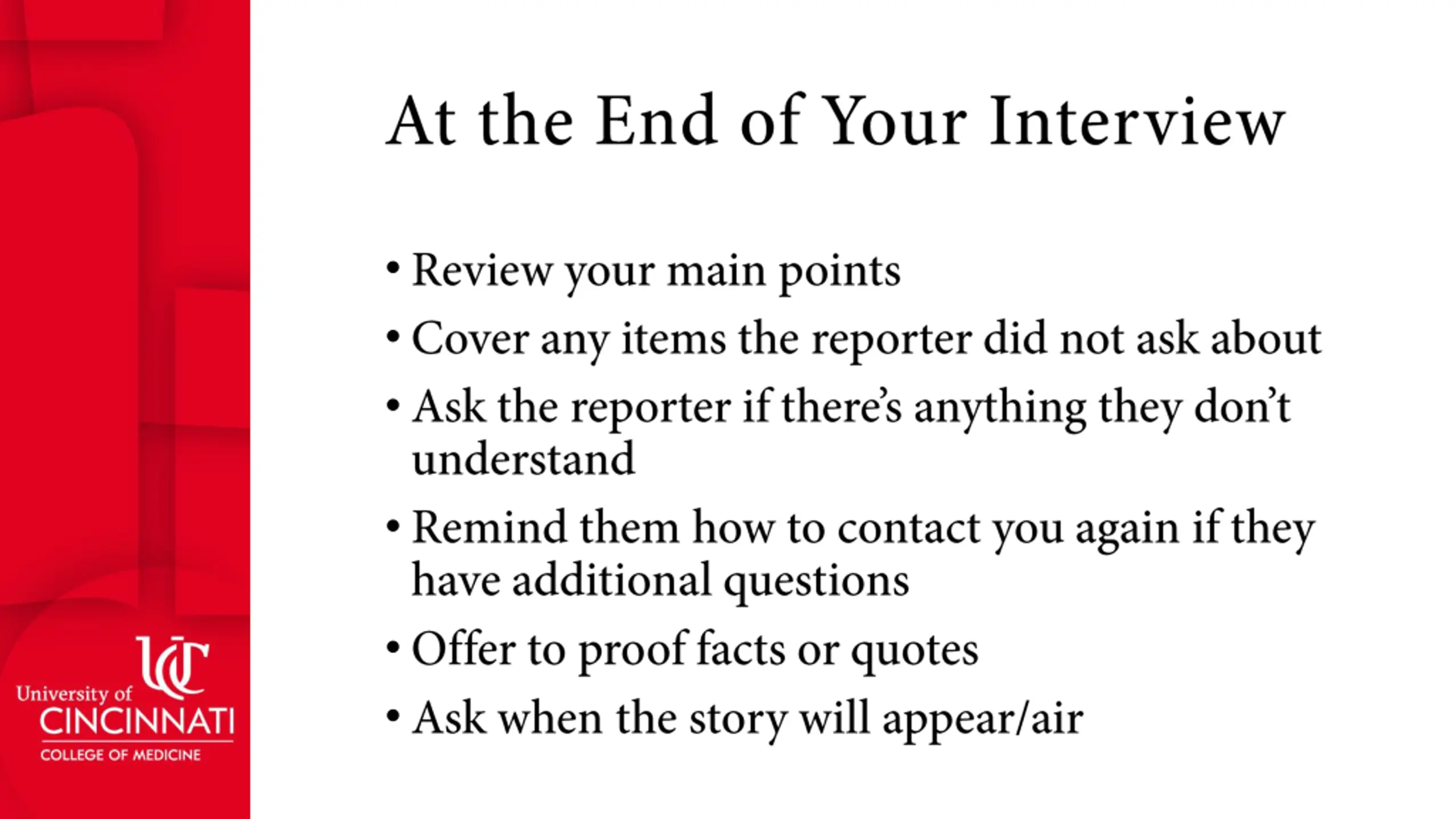 At the End of Your Interview

• Review your main points
• Cover any items the reporter did not ask about
• Ask the reporter if there's anything they don't understand
• Remind them how to contact you again if they have additional questions
• Offer to proof facts or quotes
• Ask when the story will appear/air

UC
University of
CINCINNATI
COLLEGE OF MEDICINE